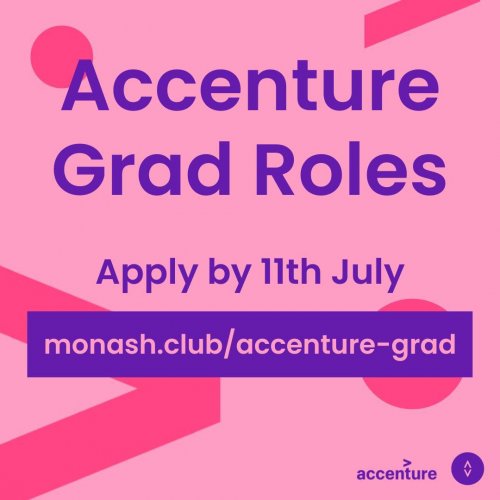 Accenture Grad Roles

Apply by 11th July

monash.club/accenture-grad

accenture